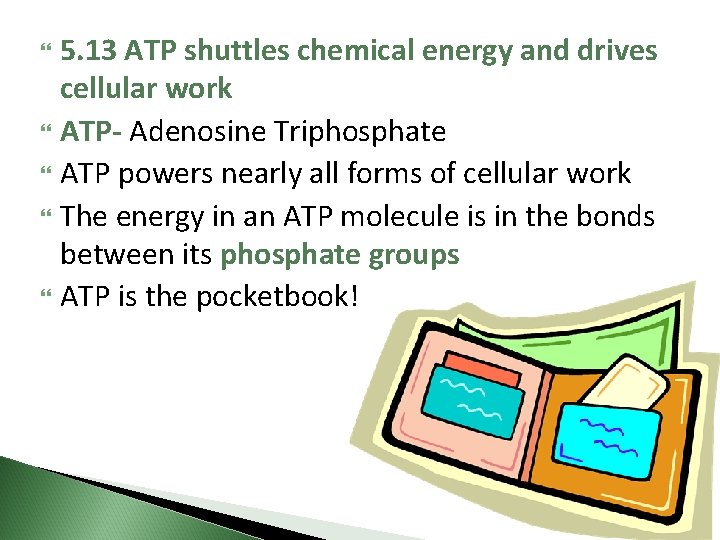 5.13 ATP shuttles chemical energy and drives cellular work

ATP- Adenosine Triphosphate

ATP powers nearly all forms of cellular work

The energy in an ATP molecule is in the bonds between its phosphate groups

ATP is the pocketbook!